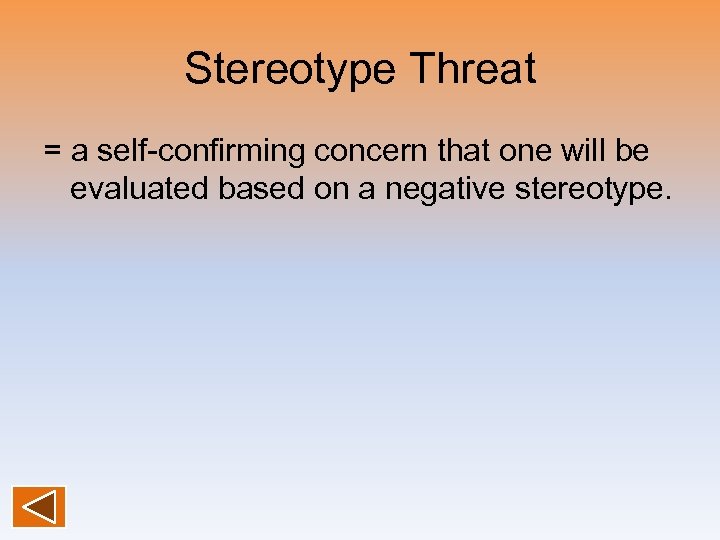 Stereotype Threat

= a self-confirming concern that one will be evaluated based on a negative stereotype.